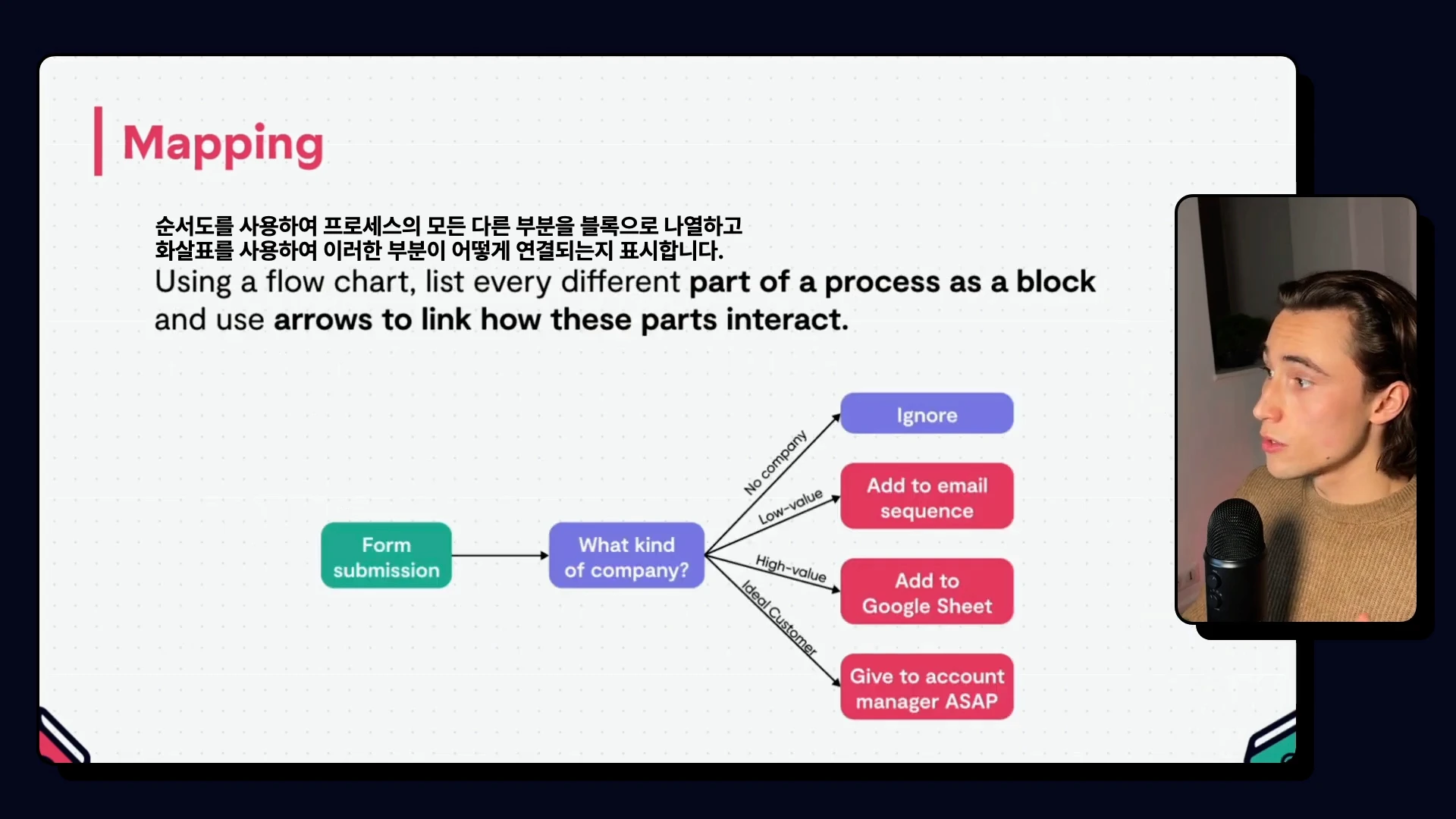 Mapping

순서도를 사용하여 프로세스의 모든 다른 부분을 블록으로 나열하고 화살표를 사용하여 이러한 부분이 어떻게 연결되는지 표시합니다.

Using a flow chart, list every different part of a process as a block and use arrows to link how these parts interact.

Form submission

What kind of company?

No company

Low-value

High-value

Ideal Customer

Ignore

Add to email sequence

Add to Google Sheet

Give to account manager ASAP